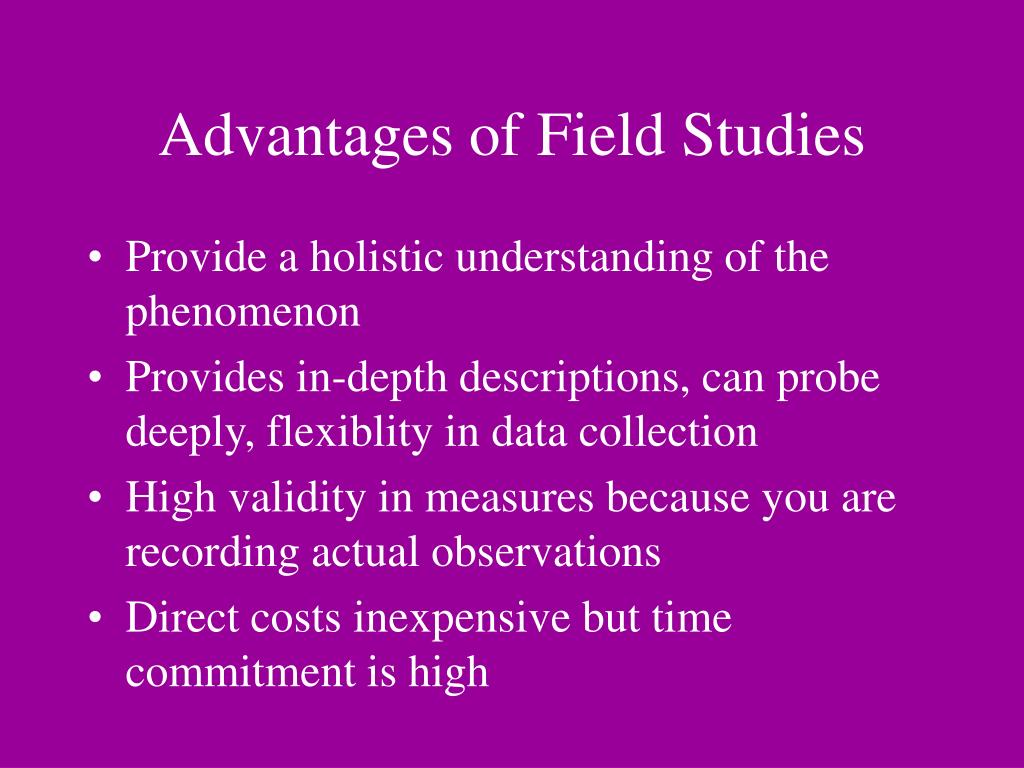 Advantages of Field Studies

• Provide a holistic understanding of the phenomenon
• Provides in-depth descriptions, can probe deeply, flexiblity in data collection
• High validity in measures because you are recording actual observations
• Direct costs inexpensive but time commitment is high